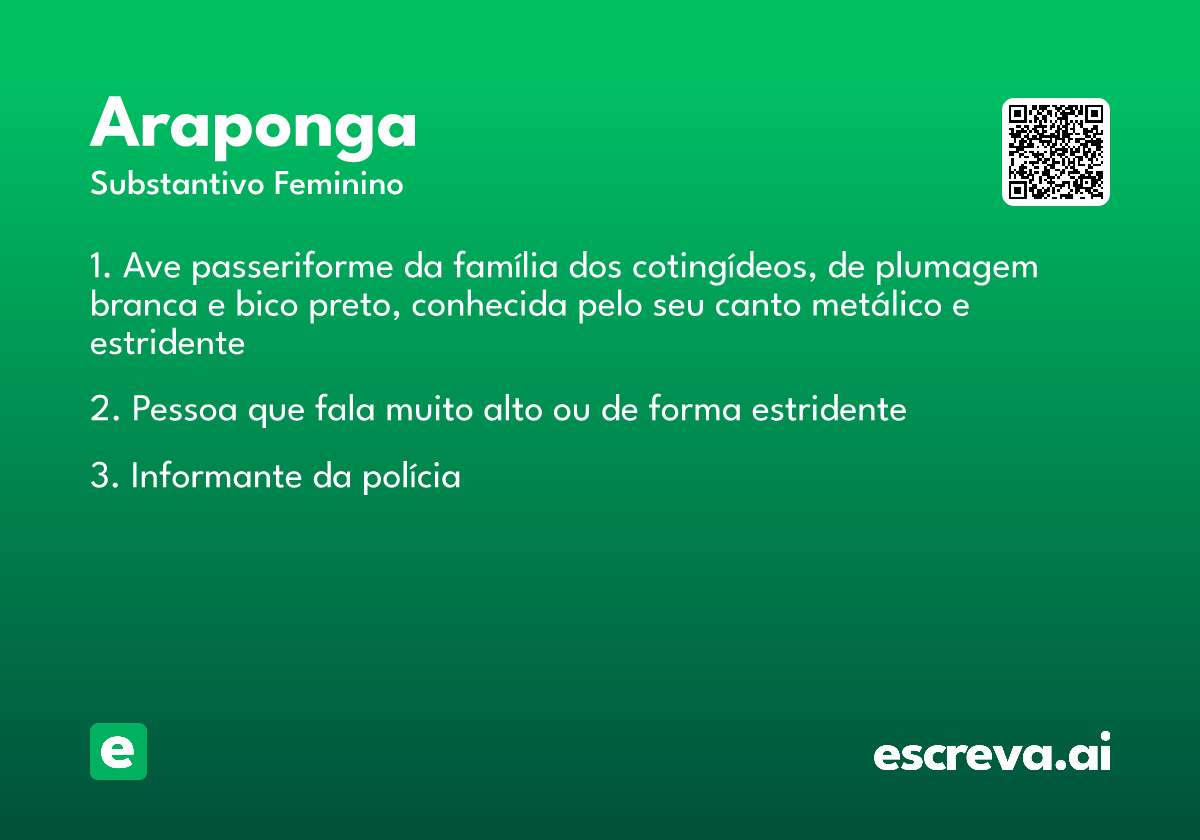 Araponga

Substantivo Feminino

1. Ave passeriforme da família dos cotingídeos, de plumagem branca e bico preto, conhecida pelo seu canto metálico e estridente

2. Pessoa que fala muito alto ou de forma estridente

3. Informante da polícia

e

escreva.ai